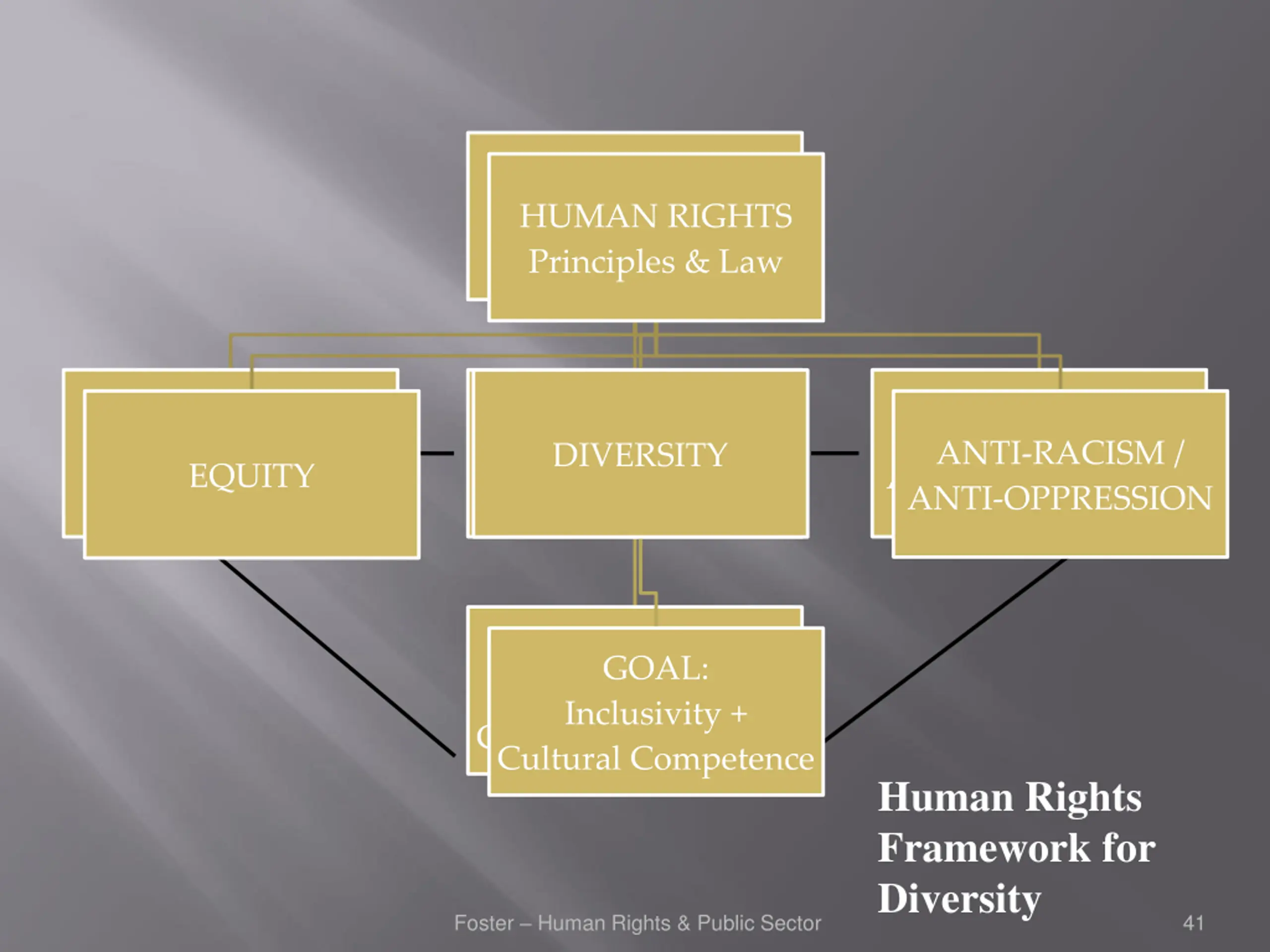 HUMAN RIGHTS
Principles & Law

EQUITY

DIVERSITY

ANTI-RACISM /
ANTI-OPPRESSION

GOAL:
Inclusivity +
Cultural Competence

Human Rights Framework for Diversity

Foster – Human Rights & Public Sector

41